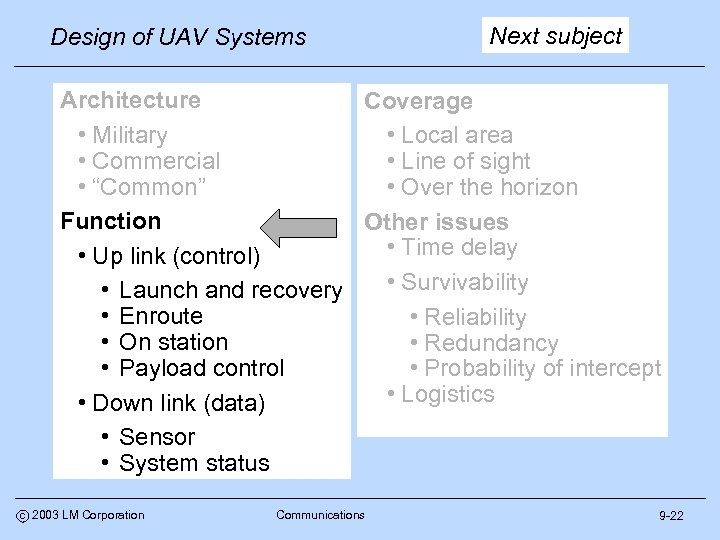 Design of UAV Systems

Next subject

Architecture
• Military
• Commercial
• “Common”

Function
• Up link (control)
• Launch and recovery
• Enroute
• On station
• Payload control
• Down link (data)
• Sensor
• System status

Coverage
• Local area
• Line of sight
• Over the horizon

Other issues
• Time delay
• Survivability
• Reliability
• Redundancy
• Probability of intercept
• Logistics

© 2003 LM Corporation

Communications

9-22